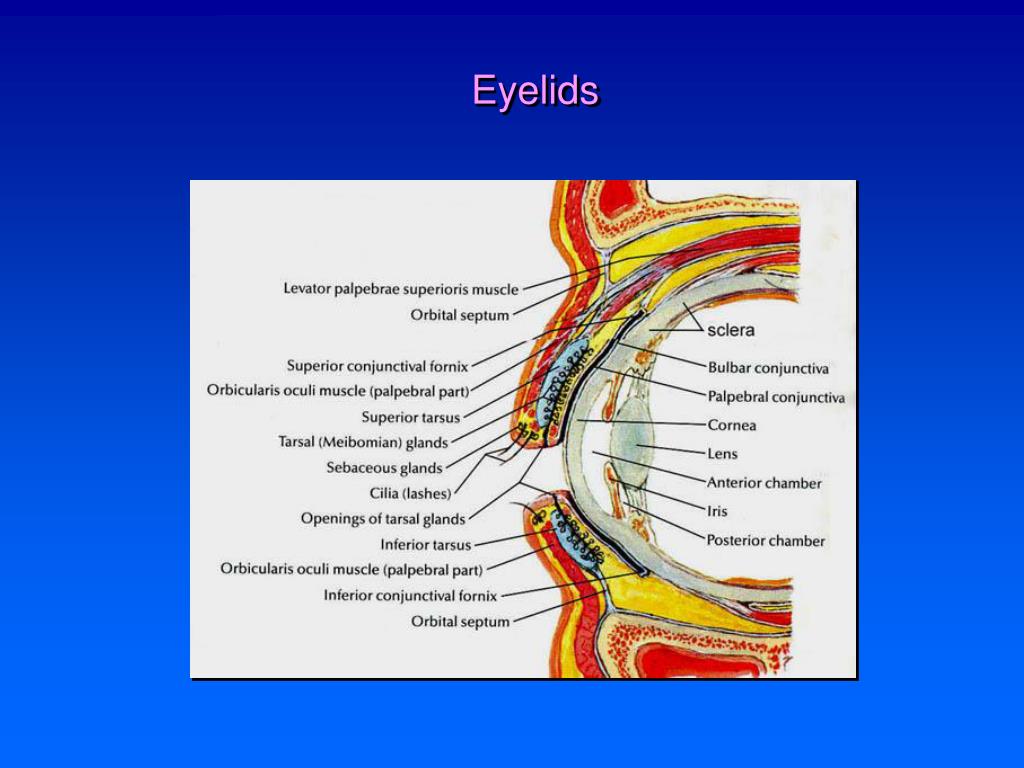 Eyelids

Levator palpebrae superioris muscle
Orbital septum
Superior conjunctival fornix
Orbicularis oculi muscle (palpebral part)
Superior tarsus
Tarsal (Meibomian) glands
Sebaceous glands
Cilia (lashes)
Openings of tarsal glands
Inferior tarsus
Orbicularis oculi muscle (palpebral part)
Inferior conjunctival fornix
Orbital septum

sclera
Bulbar conjunctiva
Palpebral conjunctiva
Cornea
Lens
Anterior chamber
Iris
Posterior chamber